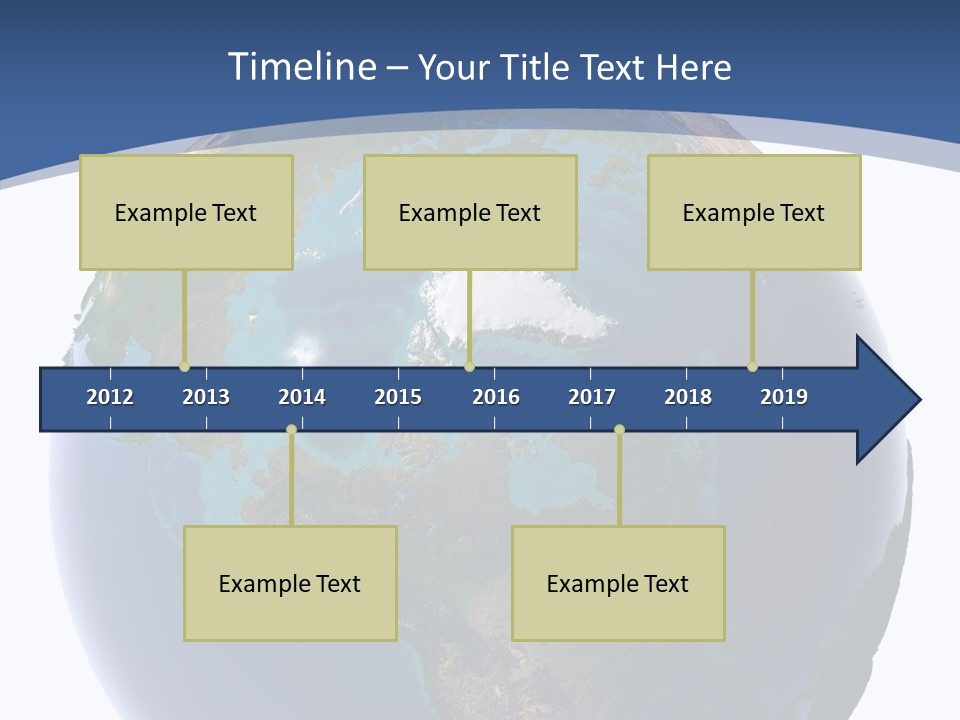 Timeline – Your Title Text Here

Example Text

Example Text

Example Text

2012 2013 2014 2015 2016 2017 2018 2019

Example Text

Example Text